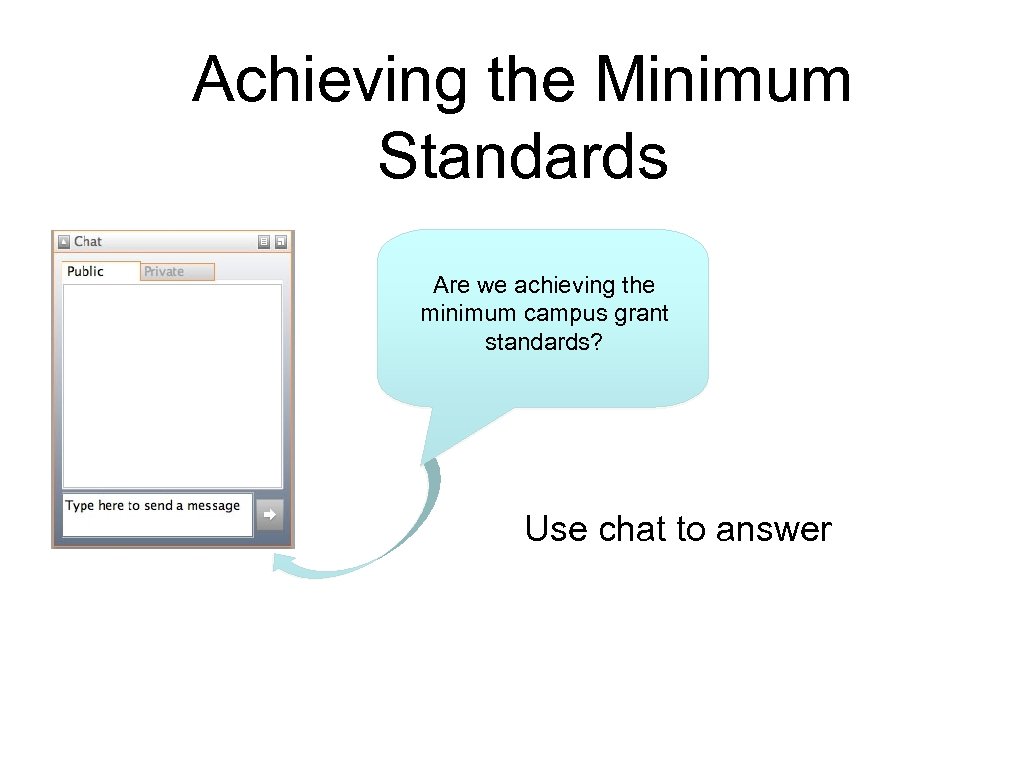 Achieving the Minimum Standards

Chat

Public Private

Type here to send a message

Are we achieving the minimum campus grant standards?

Use chat to answer